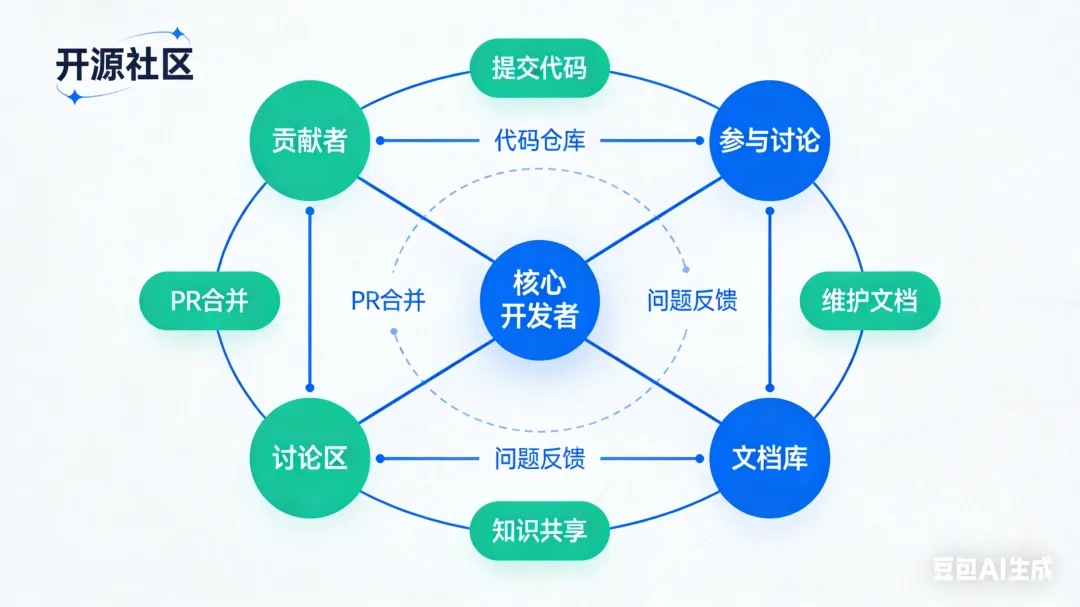 开源社区

提交代码

贡献者

代码仓库

参与讨论

PR合并

PR合并

核心开发者

问题反馈

维护文档

讨论区

问题反馈

文档库

知识共享

豆包AI生成